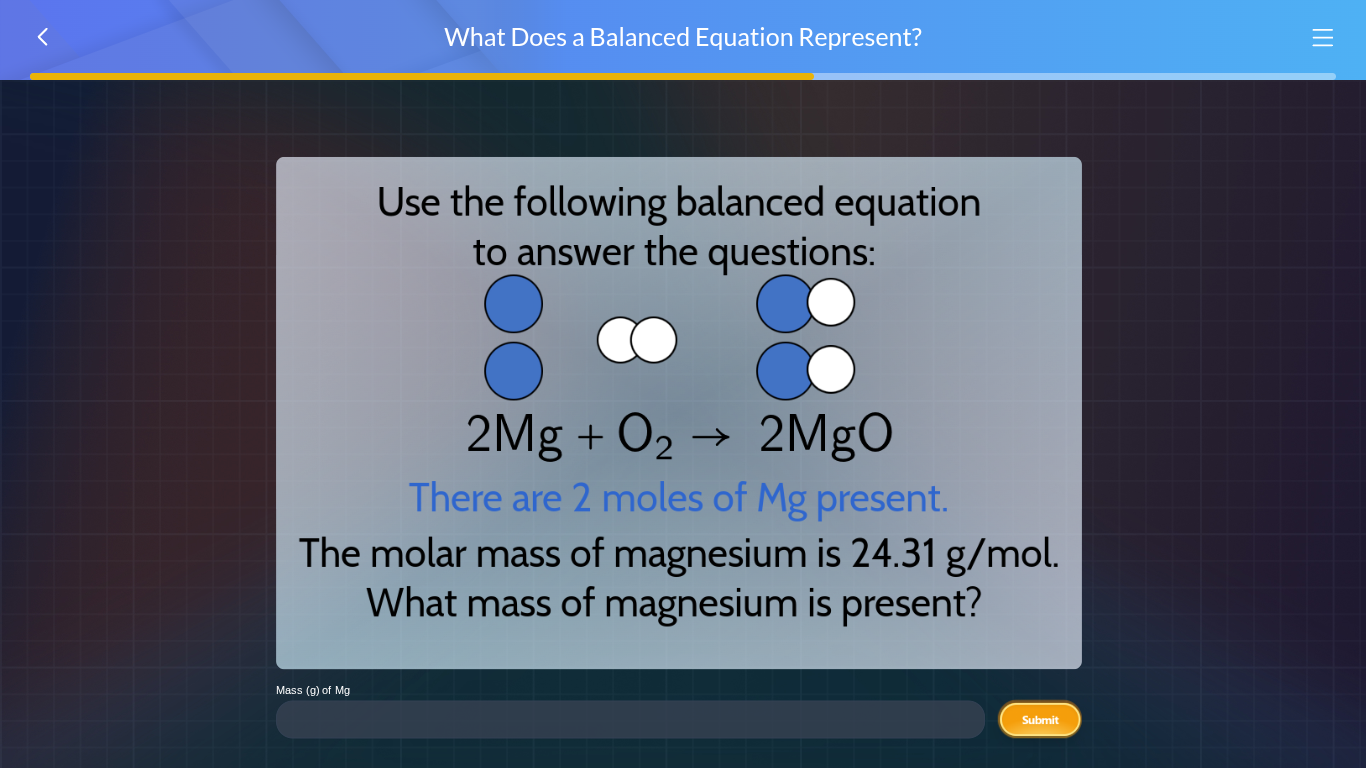 What Does a Balanced Equation Represent?

Use the following balanced equation to answer the questions:

$2Mg + O_2 \rightarrow 2MgO$

There are 2 moles of Mg present.

The molar mass of magnesium is 24.31 g/mol. What mass of magnesium is present?

Mass (g) of Mg

Submit